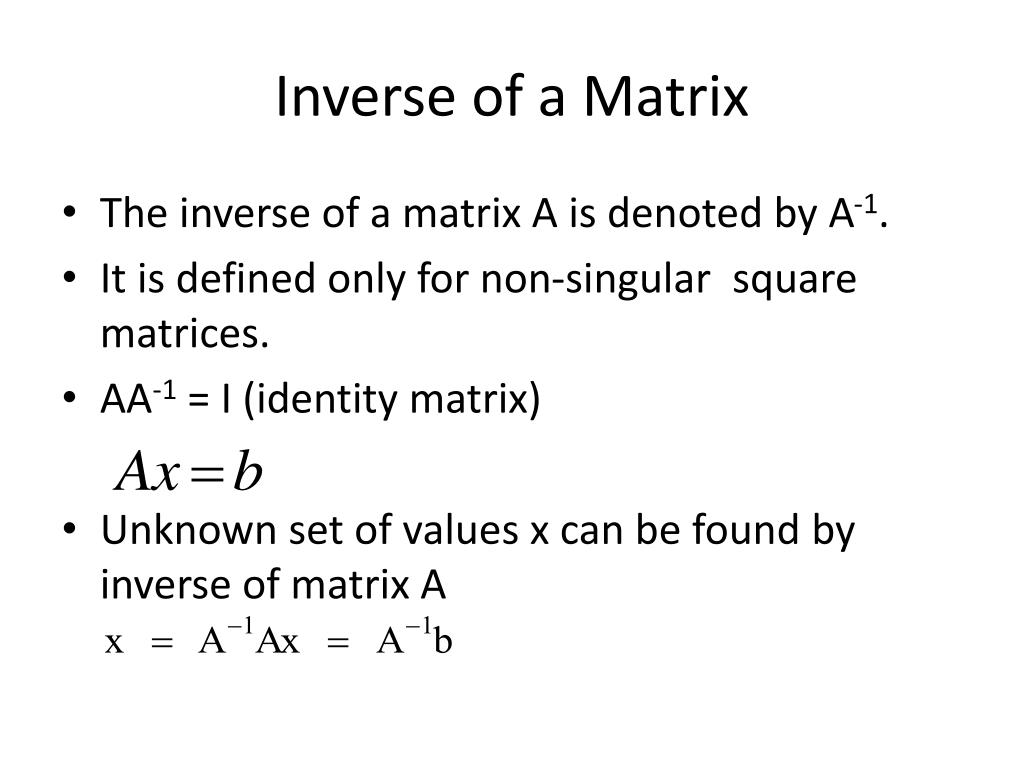 Inverse of a Matrix

• The inverse of a matrix A is denoted by $A^{-1}$.
• It is defined only for non-singular square matrices.
• $AA^{-1}$ = I (identity matrix)

$Ax = b$

• Unknown set of values x can be found by inverse of matrix A

$x = A^{-1}Ax = A^{-1}b$